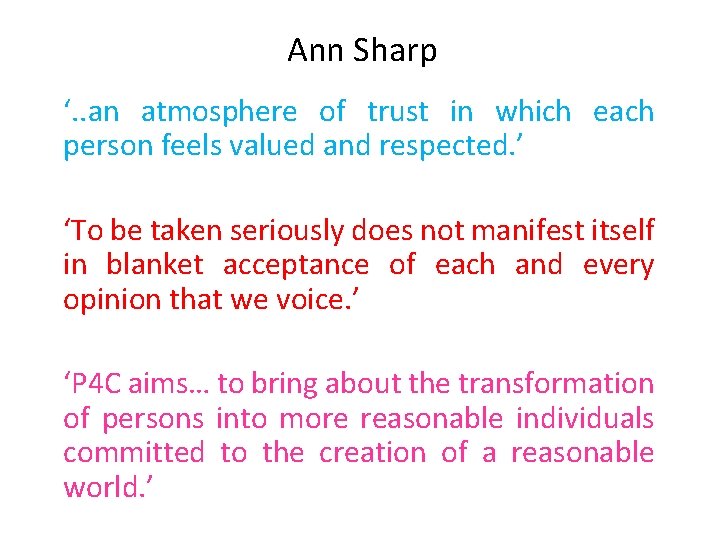 Ann Sharp

‘..an atmosphere of trust in which each person feels valued and respected.’

‘To be taken seriously does not manifest itself in blanket acceptance of each and every opinion that we voice.’

‘P4C aims… to bring about the transformation of persons into more reasonable individuals committed to the creation of a reasonable world.’